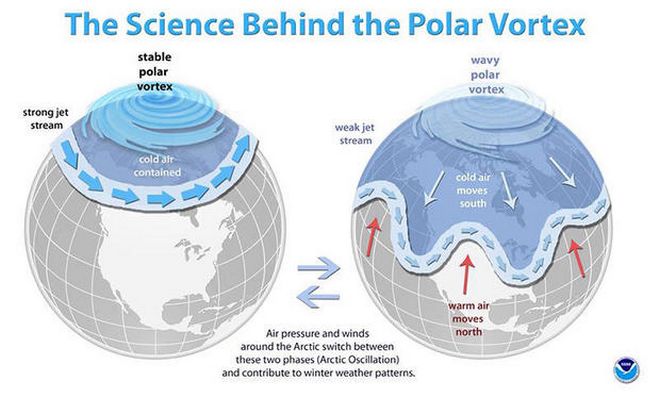 The Science Behind the Polar Vortex

stable polar vortex

strong jet stream

cold air contained

wavy polar vortex

weak jet stream

cold air moves south

warm air moves north

Air pressure and winds around the Arctic switch between these two phases (Arctic Oscillation) and contribute to winter weather patterns.

NOAA